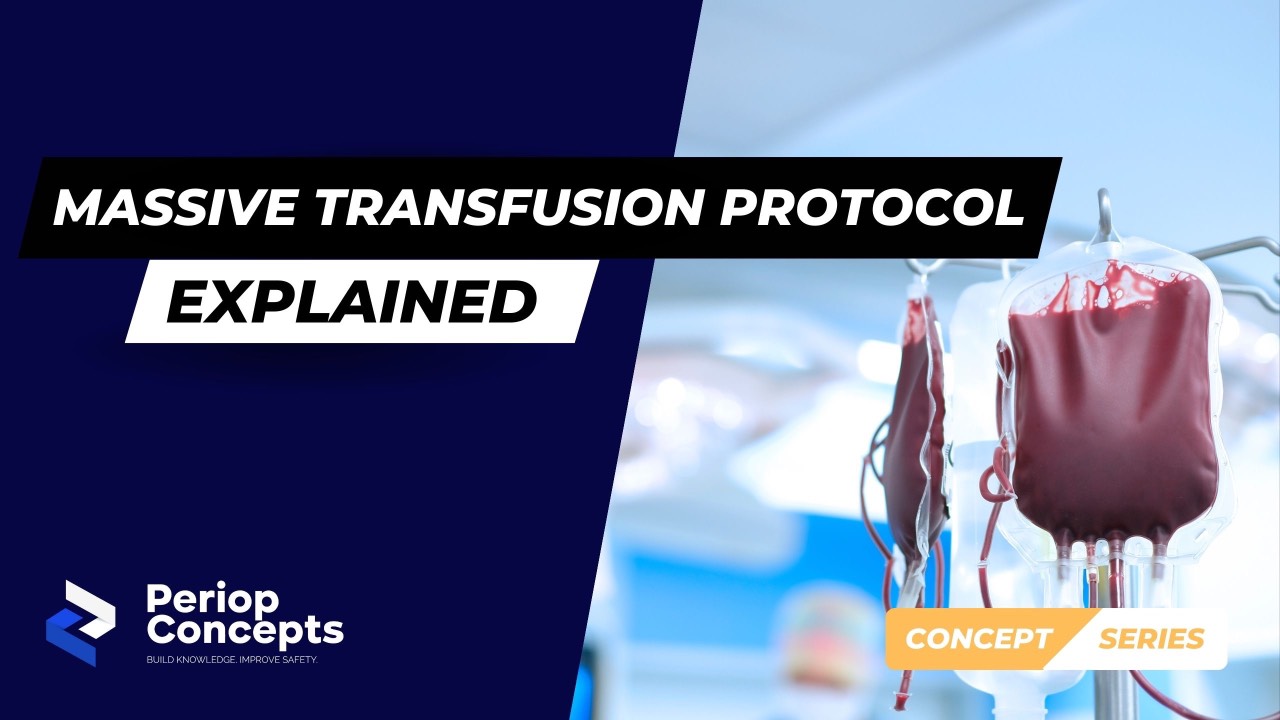 MASSIVE TRANSFUSION PROTOCOL

EXPLAINED

Periop Concepts
BUILD KNOWLEDGE. IMPROVE SAFETY.

CONCEPT SERIES